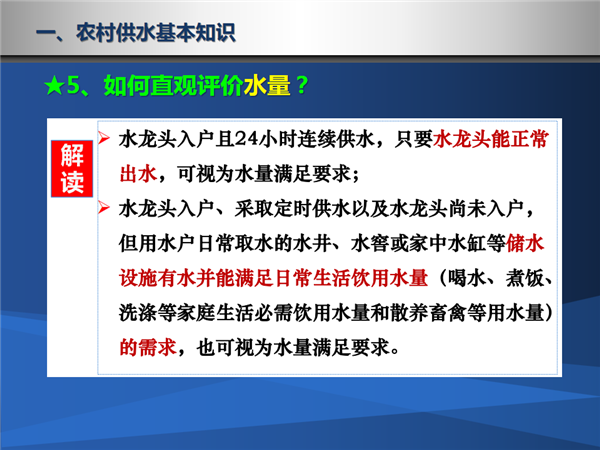 一、农村供水基本知识

★5、如何直观评价水量？

解读

➢ 水龙头入户且24小时连续供水，只要水龙头能正常出水，可视为水量满足要求；

➢ 水龙头入户、采取定时供水以及水龙头尚未入户，但用水户日常取水的水井、水窖或家中水缸等储水设施有水并能满足日常生活饮用水量（喝水、煮饭、洗涤等家庭生活必需饮用水量和散养畜禽等用水量）的需求，也可视为水量满足要求。